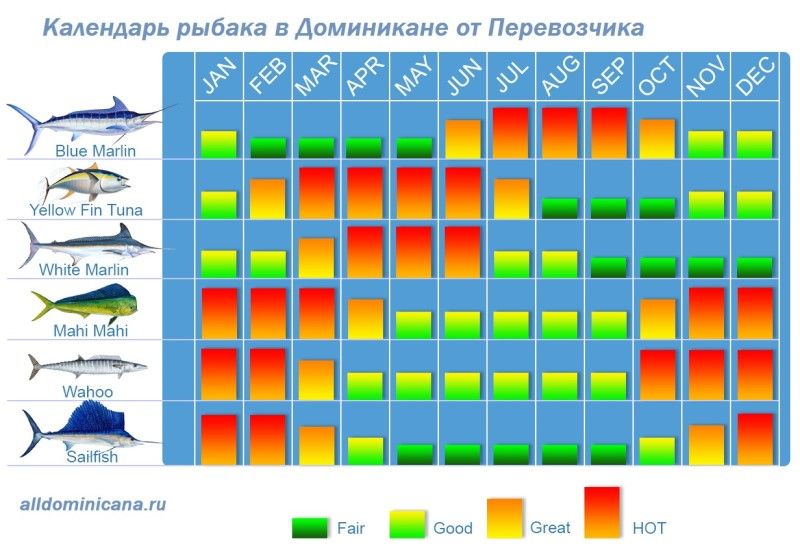 Календарь рыбака в Доминикане от Перевозчика

JAN FEB MAR APR MAY JUN JUL AUG SEP OCT NOV DEC

Blue Marlin

Yellow Fin Tuna

White Marlin

Mahi Mahi

Wahoo

Sailfish

alldominicana.ru

Fair Good Great HOT